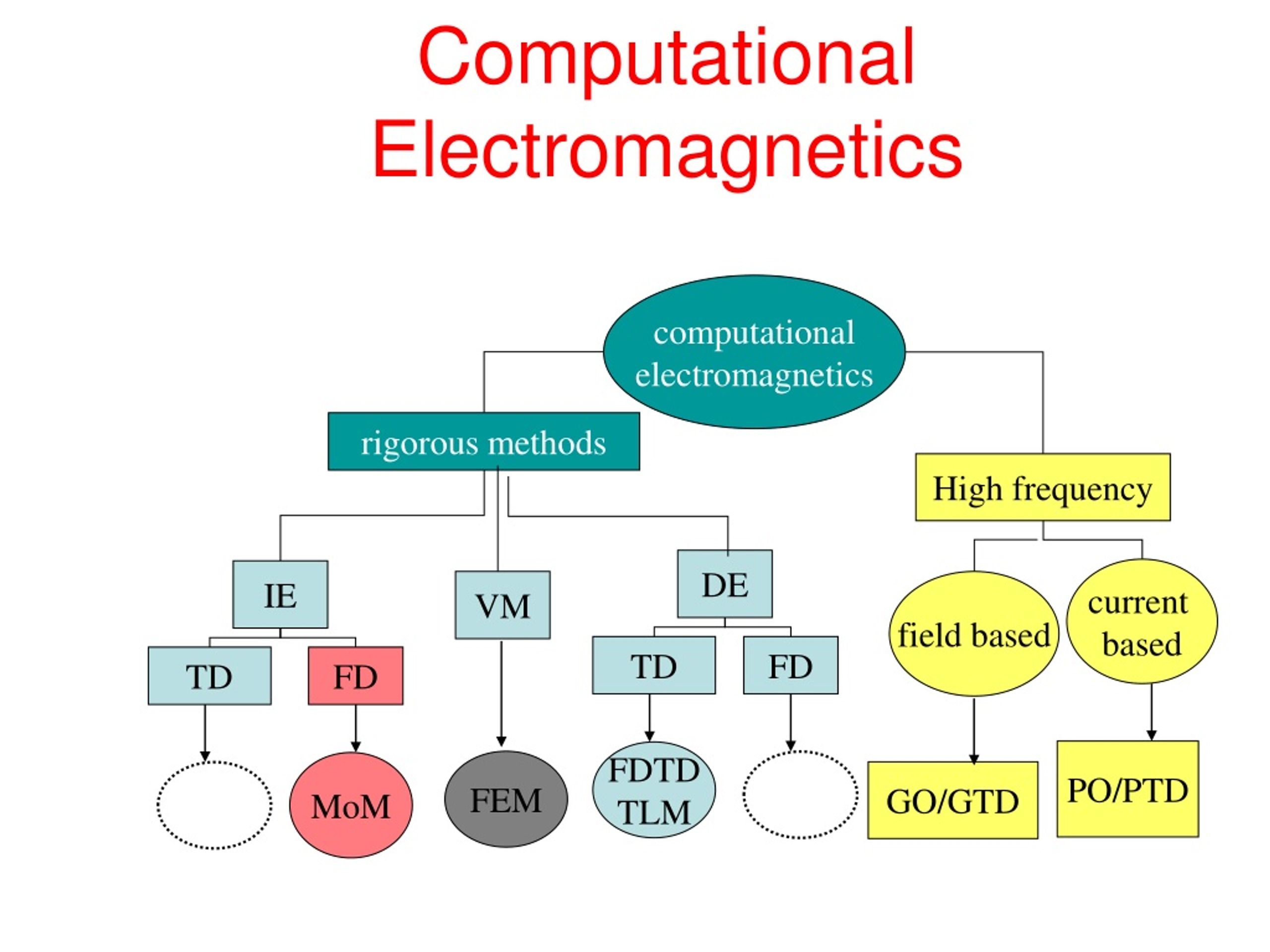 Computational Electromagnetics

computational electromagnetics

rigorous methods

High frequency

IE

VM

DE

field based

current based

TD

FD

TD

FD

MoM

FEM

FDTD TLM

GO/GTD

PO/PTD